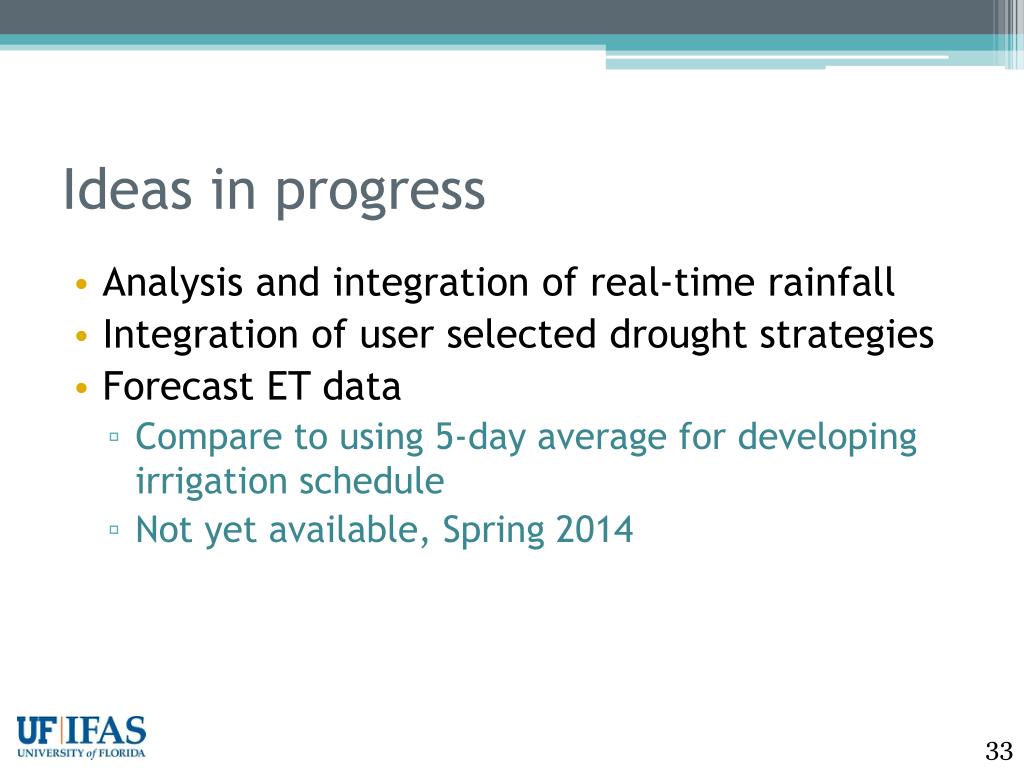 Ideas in progress

• Analysis and integration of real-time rainfall
• Integration of user selected drought strategies
• Forecast ET data
  ▫ Compare to using 5-day average for developing irrigation schedule
  ▫ Not yet available, Spring 2014

UF IFAS
UNIVERSITY of FLORIDA

33